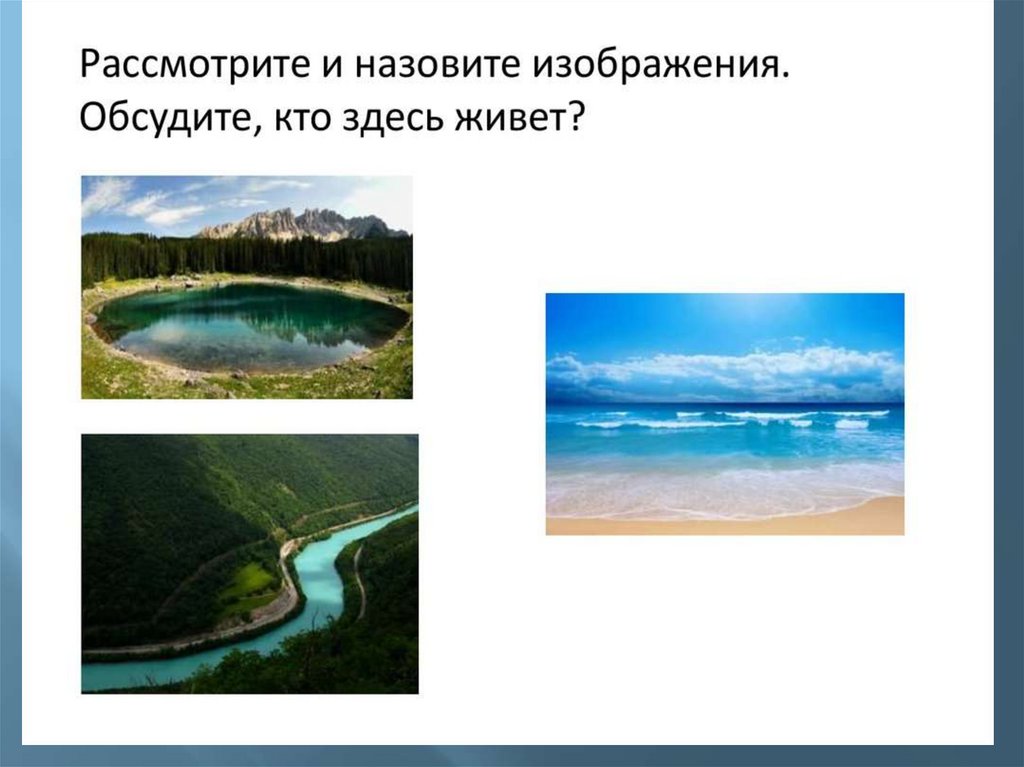 Рассмотрите и назовите изображения. Обсудите, кто здесь живет?